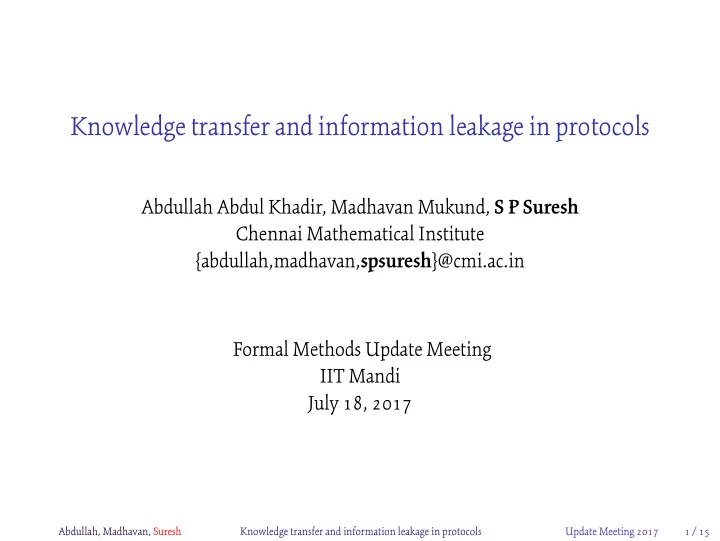 Knowledge transfer and information leakage in protocols

Abdullah Abdul Khadir, Madhavan Mukund, S P Suresh
Chennai Mathematical Institute
{abdullah,madhavan,spsuresh}@cmi.ac.in

Formal Methods Update Meeting
IIT Mandi
July 18, 2017

Abdullah, Madhavan, Suresh Knowledge transfer and information leakage in protocols Update Meeting 2017 1 / 15